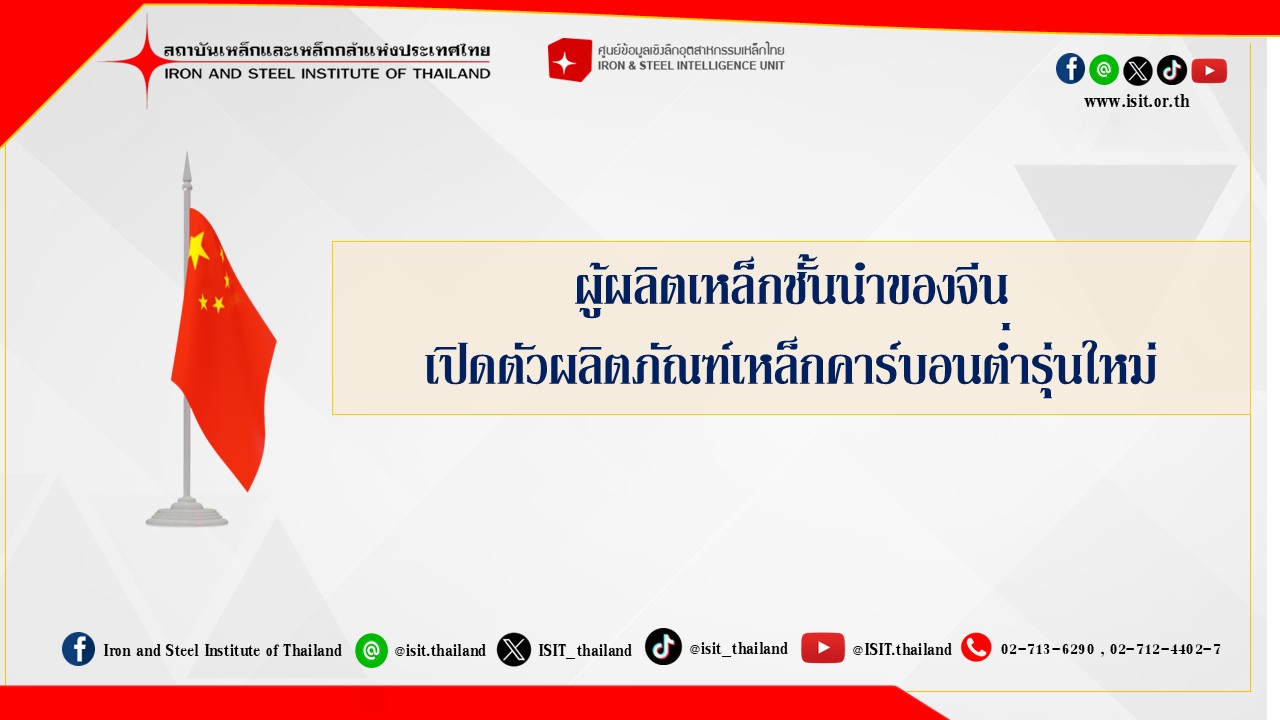 สถาบันเหล็กและเหล็กกล้าแห่งประเทศไทย
IRON AND STEEL INSTITUTE OF THAILAND

ศูนย์ข้อมูลเชิงลึกอุตสาหกรรมเหล็กไทย
IRON & STEEL INTELLIGENCE UNIT

www.isit.or.th

ผู้ผลิตเหล็กชั้นนำของจีน
เปิดตัวผลิตภัณฑ์เหล็กคาร์บอนต่ำรุ่นใหม่

Iron and Steel Institute of Thailand @isit.thailand ISIT_thailand @isit_thailand @ISIT.thailand 02-713-6290 , 02-712-4402-7